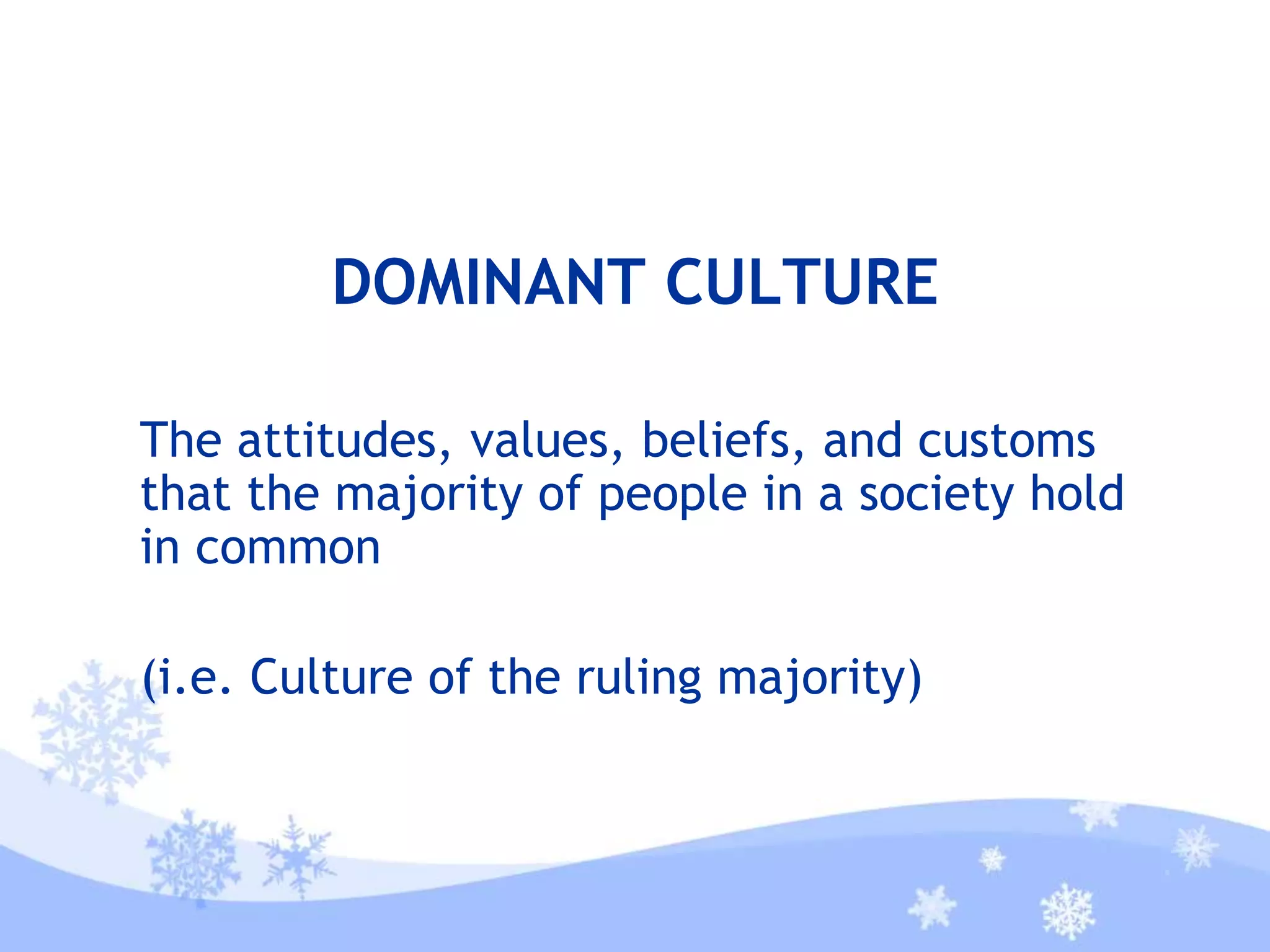 DOMINANT CULTURE

The attitudes, values, beliefs, and customs that the majority of people in a society hold in common

(i.e. Culture of the ruling majority)